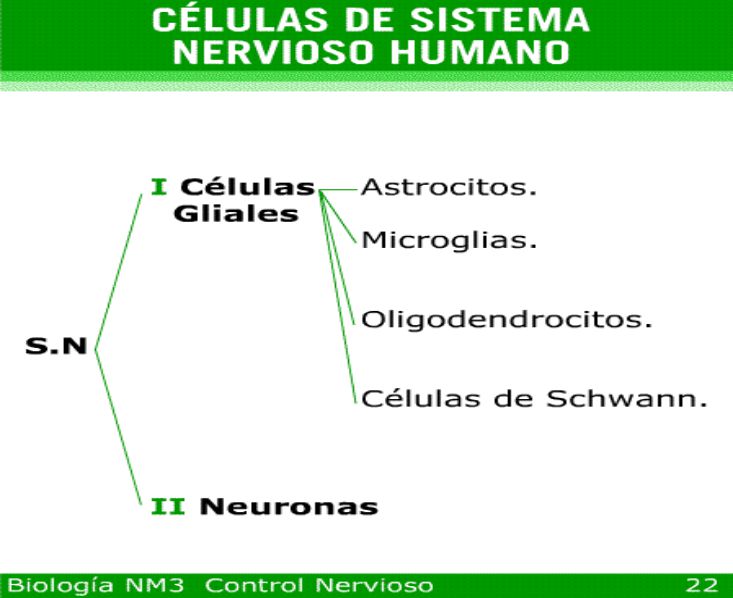 CÉLULAS DE SISTEMA NERVIOSO HUMANO

S.N

I Células Gliales

Astrocitos.

Microglias.

Oligodendrocitos.

Células de Schwann.

II Neuronas

Biología NM3 Control Nervioso 22